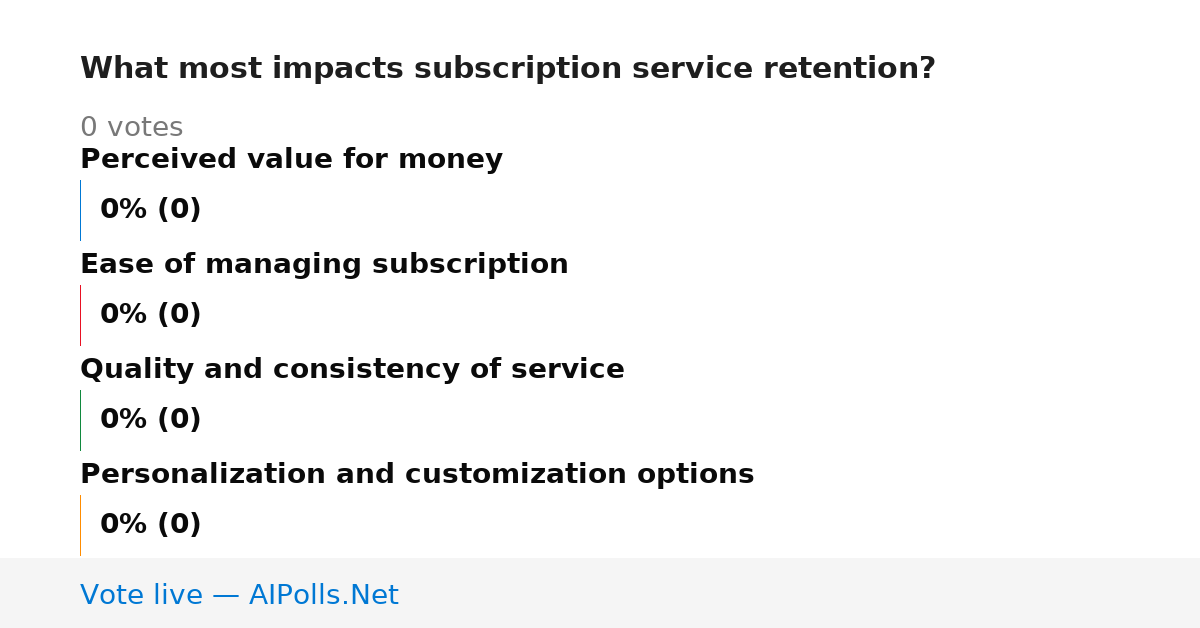 What most impacts subscription service retention?

0 votes

Perceived value for money

0% (0)

Ease of managing subscription

0% (0)

Quality and consistency of service

0% (0)

Personalization and customization options

0% (0)

Vote live — AIPolls.Net